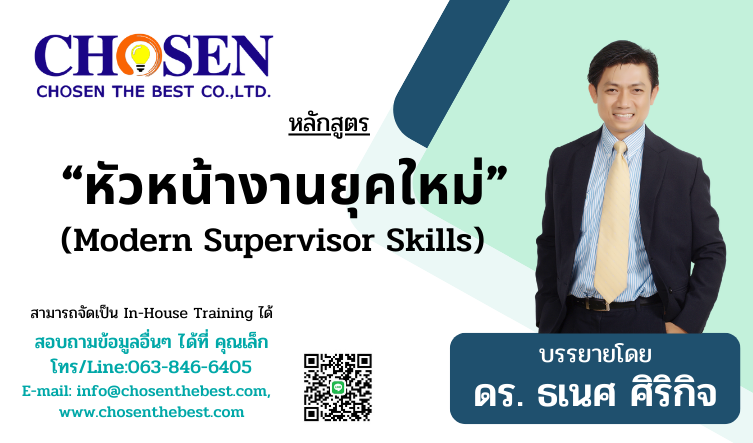 CHOSEN
CHOSEN THE BEST CO.,LTD.

หลักสูตร

“หัวหน้างานยุคใหม่”
(Modern Supervisor Skills)

สามารถจัดเป็น In-House Training ได้

สอบถามข้อมูลอื่นๆ ได้ที่ คุณเล็ก
โทร/Line:063-846-6405
E-mail: info@chosenthebest.com,
www.chosenthebest.com

บรรยายโดย
ดร. ธเนศ ศิริกิจ